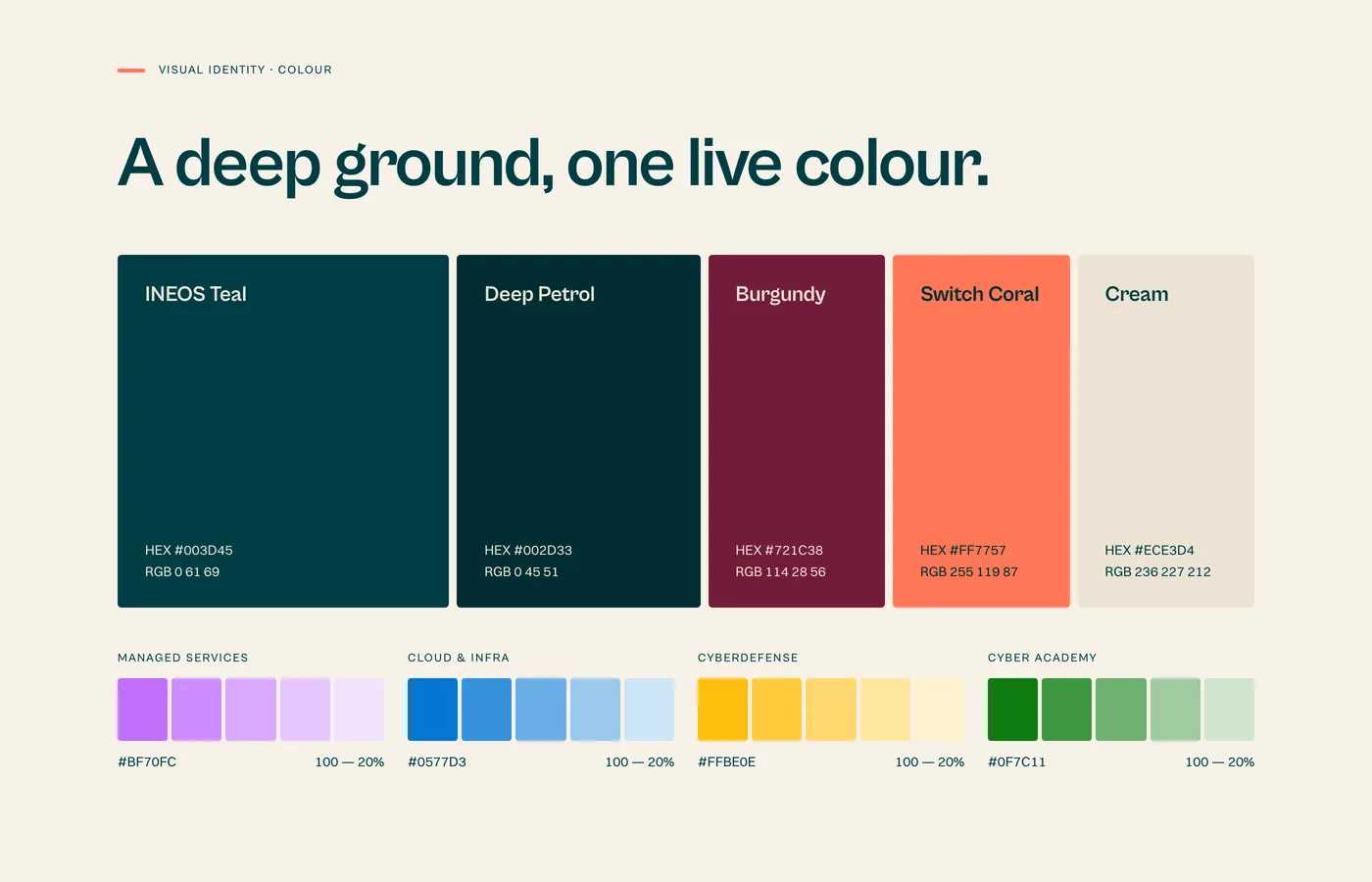 VISUAL IDENTITY · COLOUR

A deep ground, one live colour.

INEOS Teal

HEX #003D45
RGB 0 61 69

Deep Petrol

HEX #002D33
RGB 0 45 51

Burgundy

HEX #721C38
RGB 114 28 56

Switch Coral

HEX #FF7757
RGB 255 119 87

Cream

HEX #ECE3D4
RGB 236 227 212

MANAGED SERVICES

#BF70FC 100 — 20%

CLOUD & INFRA

#0577D3 100 — 20%

CYBERDEFENSE

#FFBE0E 100 — 20%

CYBER ACADEMY

#0F7C11 100 — 20%